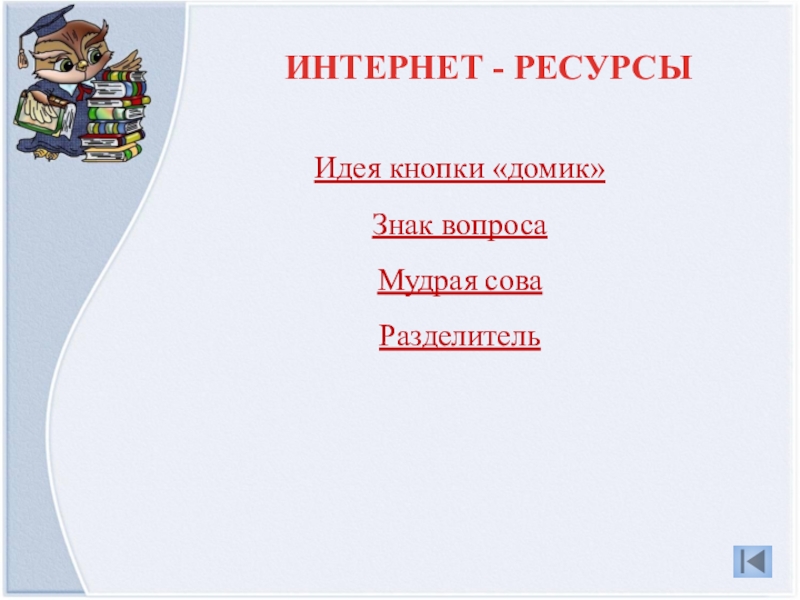 ИНТЕРНЕТ - РЕСУРСЫ

Идея кнопки «домик»

Знак вопроса

Мудрая сова

Разделитель